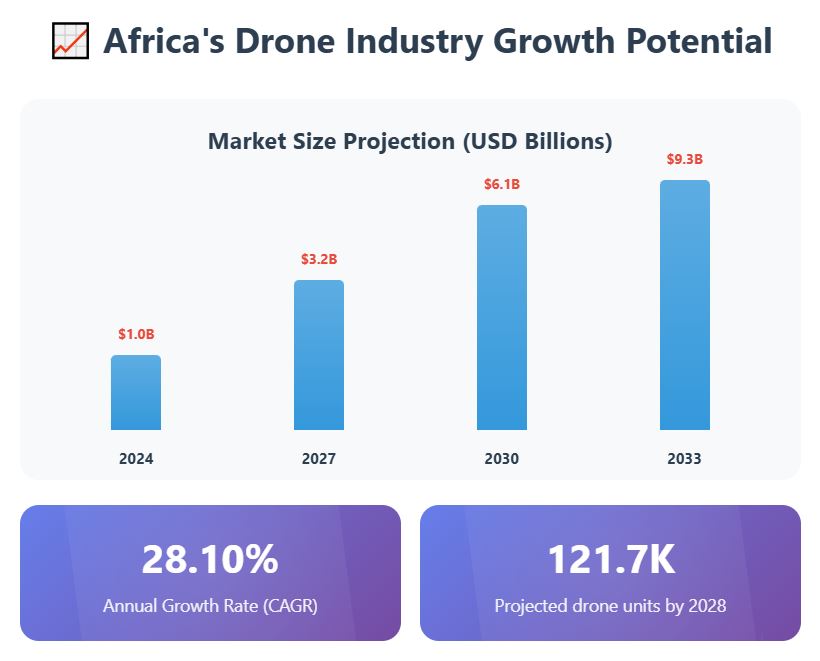 📈 Africa's Drone Industry Growth Potential

Market Size Projection (USD Billions)

$1.0B
$3.2B
$6.1B
$9.3B

2024
2027
2030
2033

28.10%
Annual Growth Rate (CAGR)

121.7K
Projected drone units by 2028